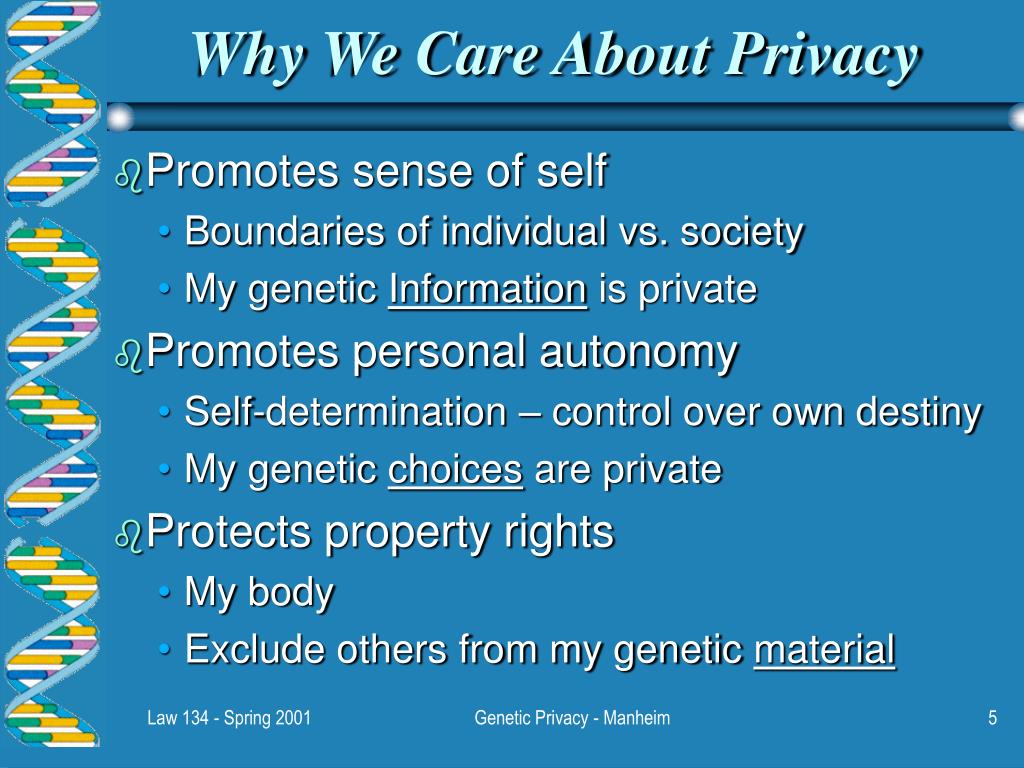 Why We Care About Privacy

Promotes sense of self
• Boundaries of individual vs. society
• My genetic Information is private

Promotes personal autonomy
• Self-determination – control over own destiny
• My genetic choices are private

Protects property rights
• My body
• Exclude others from my genetic material

Law 134 - Spring 2001
Genetic Privacy - Manheim
5